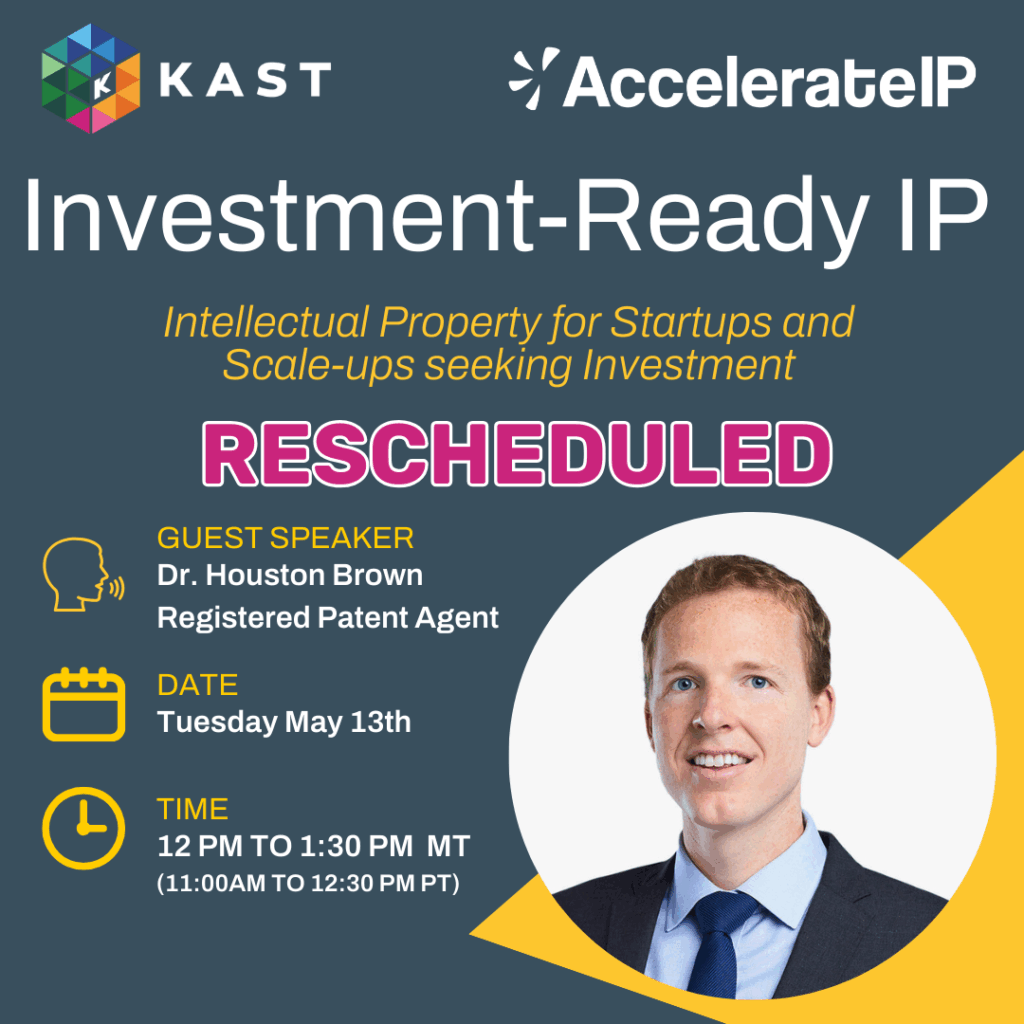 KAST

AccelerateIP

Investment-Ready IP

Intellectual Property for Startups and Scale-ups seeking Investment

RESCHEDULED

GUEST SPEAKER
Dr. Houston Brown
Registered Patent Agent

DATE
Tuesday May 13th

TIME
12 PM TO 1:30 PM MT
(11:00AM TO 12:30 PM PT)